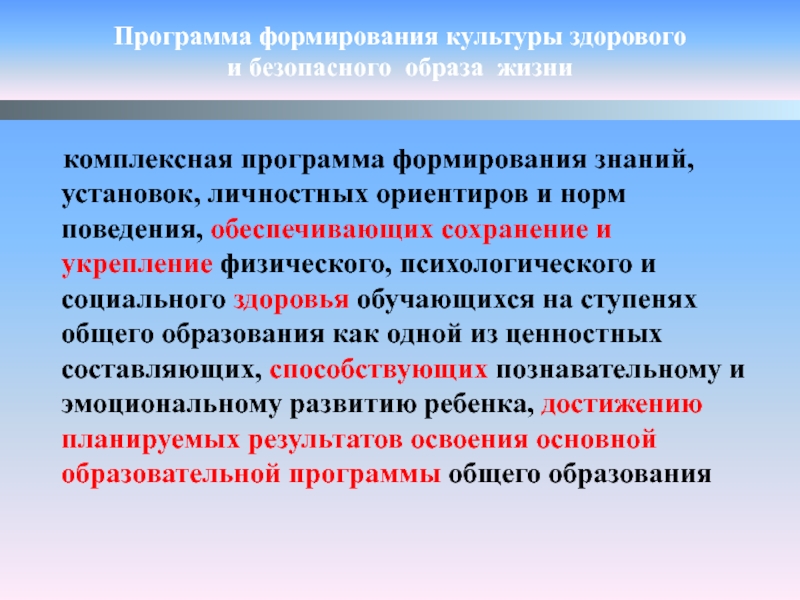 Программа формирования культуры здорового и безопасного образа жизни

комплексная программа формирования знаний, установок, личностных ориентиров и норм поведения, обеспечивающих сохранение и укрепление физического, психологического и социального здоровья обучающихся на ступенях общего образования как одной из ценностных составляющих, способствующих познавательному и эмоциональному развитию ребенка, достижению планируемых результатов освоения основной образовательной программы общего образования